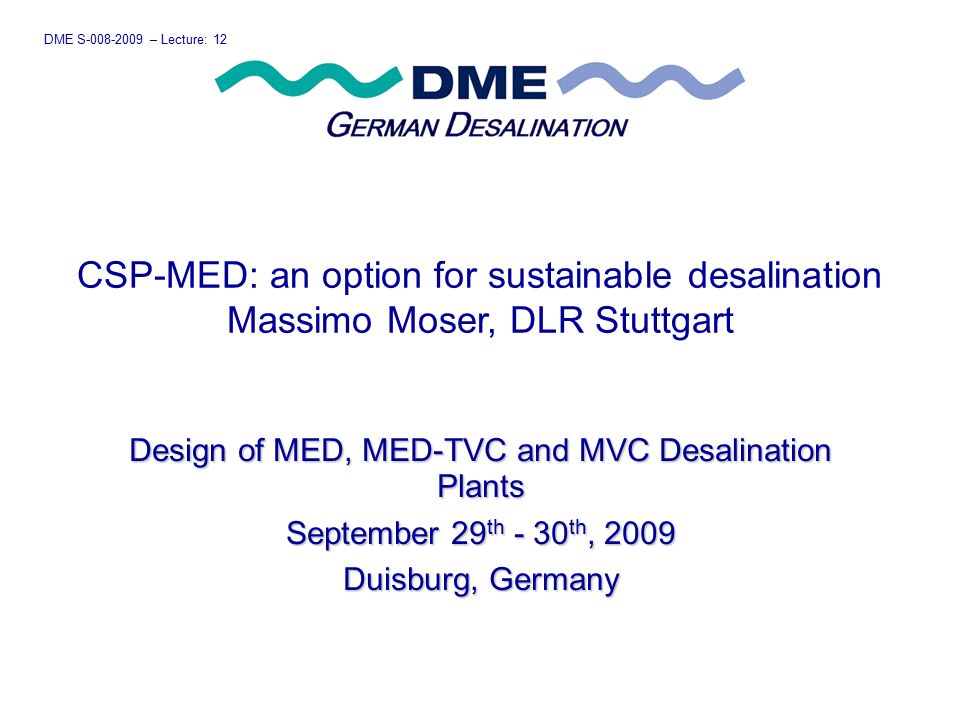 DME S-008-2009 – Lecture: 12

DME
GERMAN DESALINATION

CSP-MED: an option for sustainable desalination
Massimo Moser, DLR Stuttgart

Design of MED, MED-TVC and MVC Desalination Plants

September 29$^{th}$ - 30$^{th}$, 2009

Duisburg, Germany